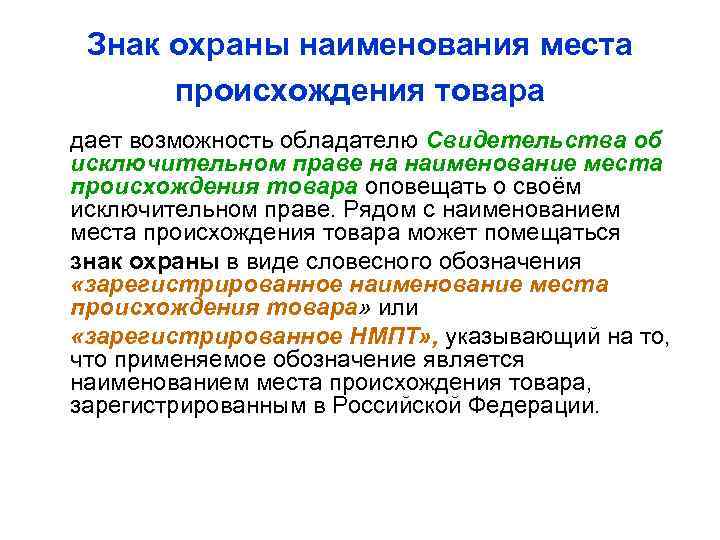 Знак охраны наименования места происхождения товара

дает возможность обладателю Свидетельства об исключительном праве на наименование места происхождения товара оповещать о своём исключительном праве. Рядом с наименованием места происхождения товара может помещаться

знак охраны в виде словесного обозначения «зарегистрированное наименование места происхождения товара» или

«зарегистрированное НМПТ», указывающий на то, что применяемое обозначение является наименованием места происхождения товара, зарегистрированным в Российской Федерации.